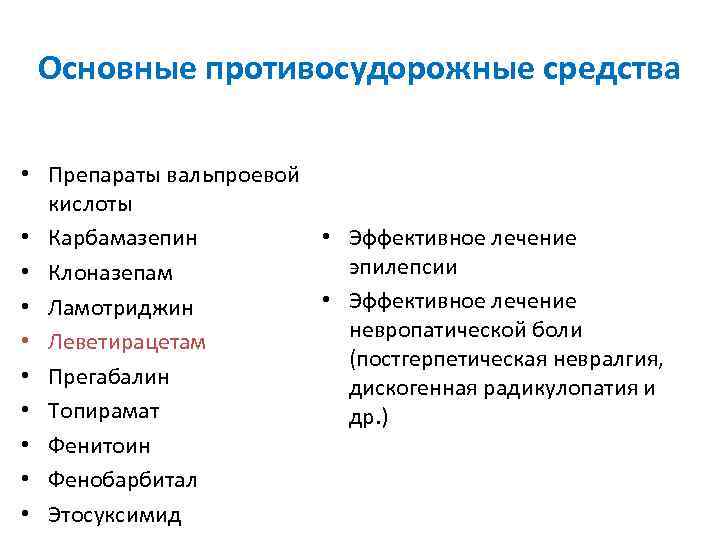 Основные противосудорожные средства

• Препараты вальпроевой кислоты
• Карбамазепин
• Клоназепам
• Ламотриджин
• Леветирацетам
• Прегабалин
• Топирамат
• Фенитоин
• Фенобарбитал
• Этосуксимид

• Эффективное лечение эпилепсии
• Эффективное лечение невропатической боли (постгерпетическая невралгия, дискогенная радикулопатия и др.)